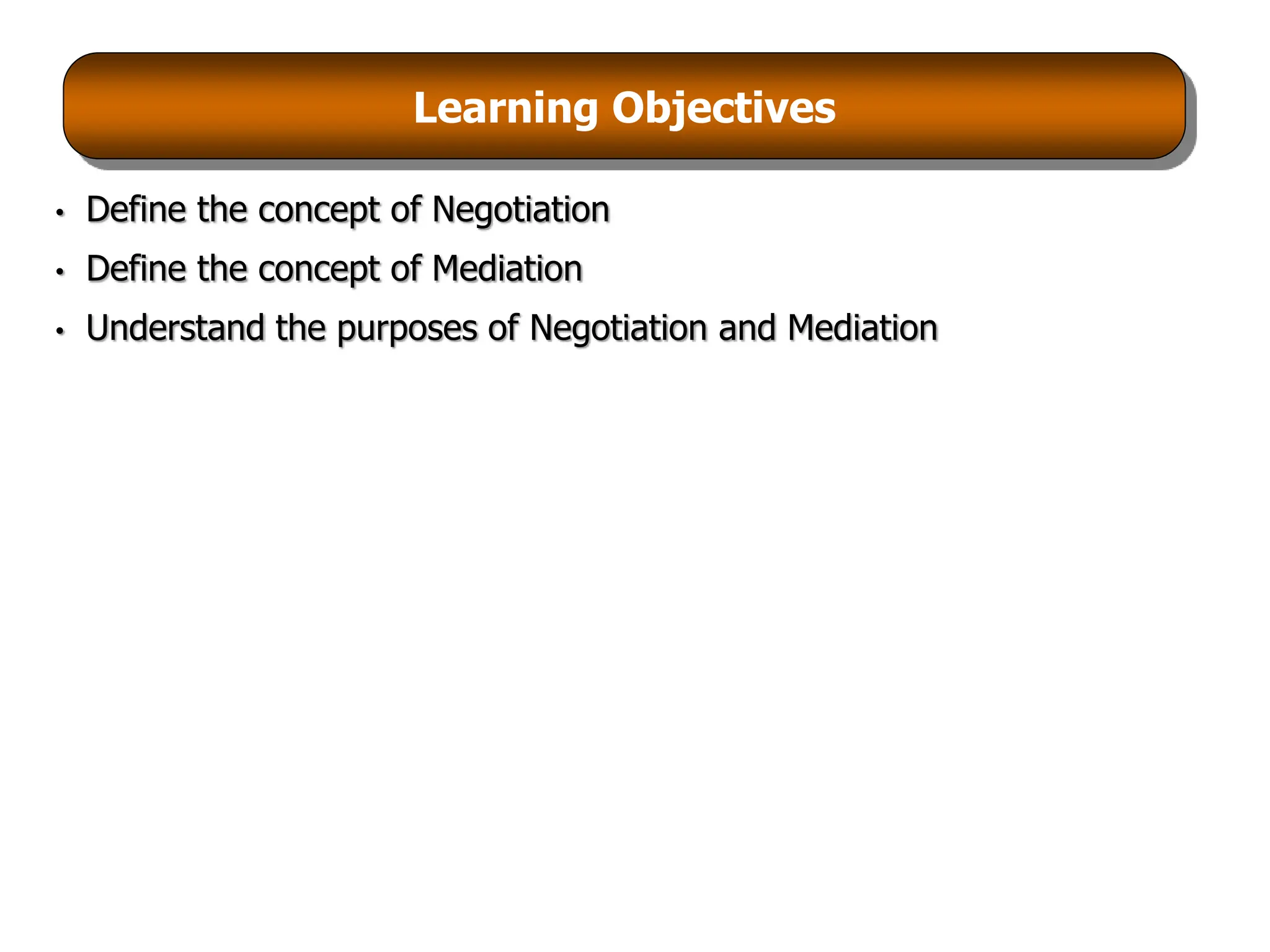 Learning Objectives

• Define the concept of Negotiation
• Define the concept of Mediation
• Understand the purposes of Negotiation and Mediation